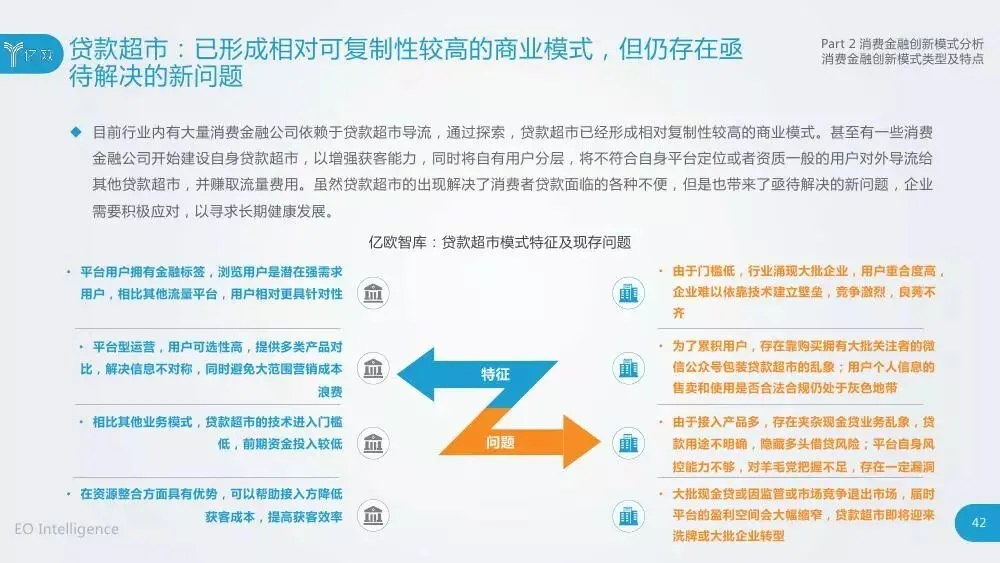 亿欧

贷款超市：已形成相对可复制性较高的商业模式，但仍存在亟待解决的新问题

Part 2 消费金融创新模式分析
消费金融创新模式类型及特点

◆ 目前行业内有大量消费金融公司依赖于贷款超市导流，通过探索，贷款超市已经形成相对复制性较高的商业模式。甚至有一些消费金融公司开始建设自身贷款超市，以增强获客能力，同时将自有用户分层，将不符合自身平台定位或者资质一般的用户对外导流给其他贷款超市，并赚取流量费用。虽然贷款超市的出现解决了消费者贷款面临的各种不便，但是也带来了亟待解决的新问题，企业需要积极应对，以寻求长期健康发展。

亿欧智库：贷款超市模式特征及现存问题

• 平台用户拥有金融标签，浏览用户是潜在强需求用户，相比其他流量平台，用户相对更具针对性

• 平台型运营，用户可选性高，提供多类产品对比，解决信息不对称，同时避免大范围营销成本浪费

• 相比其他业务模式，贷款超市的技术进入门槛低，前期资金投入较低

• 在资源整合方面具有优势，可以帮助接入方降低获客成本，提高获客效率

特征

问题

• 由于门槛低，行业涌现大批企业，用户重合度高，企业难以依靠技术建立壁垒，竞争激烈，良莠不齐

• 为了累积用户，存在靠购买拥有大批关注者的微信公众号包装贷款超市的乱象；用户个人信息的售卖和使用是否合法合规仍处于灰色地带

• 由于接入产品多，存在夹杂现金贷业务乱象，贷款用途不明确，隐藏多头借贷风险；平台自身风控能力不够，对羊毛党把握不足，存在一定漏洞

• 大批现金贷或因监管或市场竞争退出市场，届时平台的盈利空间会大幅缩窄，贷款超市即将迎来洗牌或大批企业转型

EO Intelligence

42